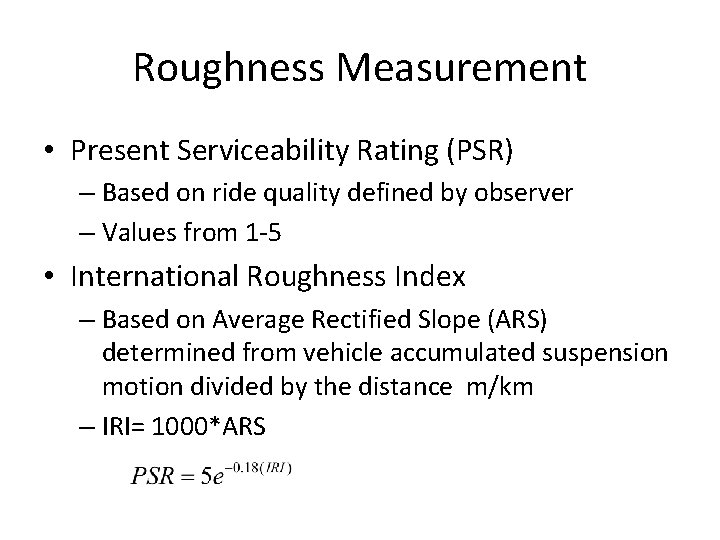 Roughness Measurement

• Present Serviceability Rating (PSR)
 – Based on ride quality defined by observer
 – Values from 1-5

• International Roughness Index
 – Based on Average Rectified Slope (ARS) determined from vehicle accumulated suspension motion divided by the distance m/km
 – IRI= 1000*ARS

$PSR = 5e^{-0.18(IRI)}$